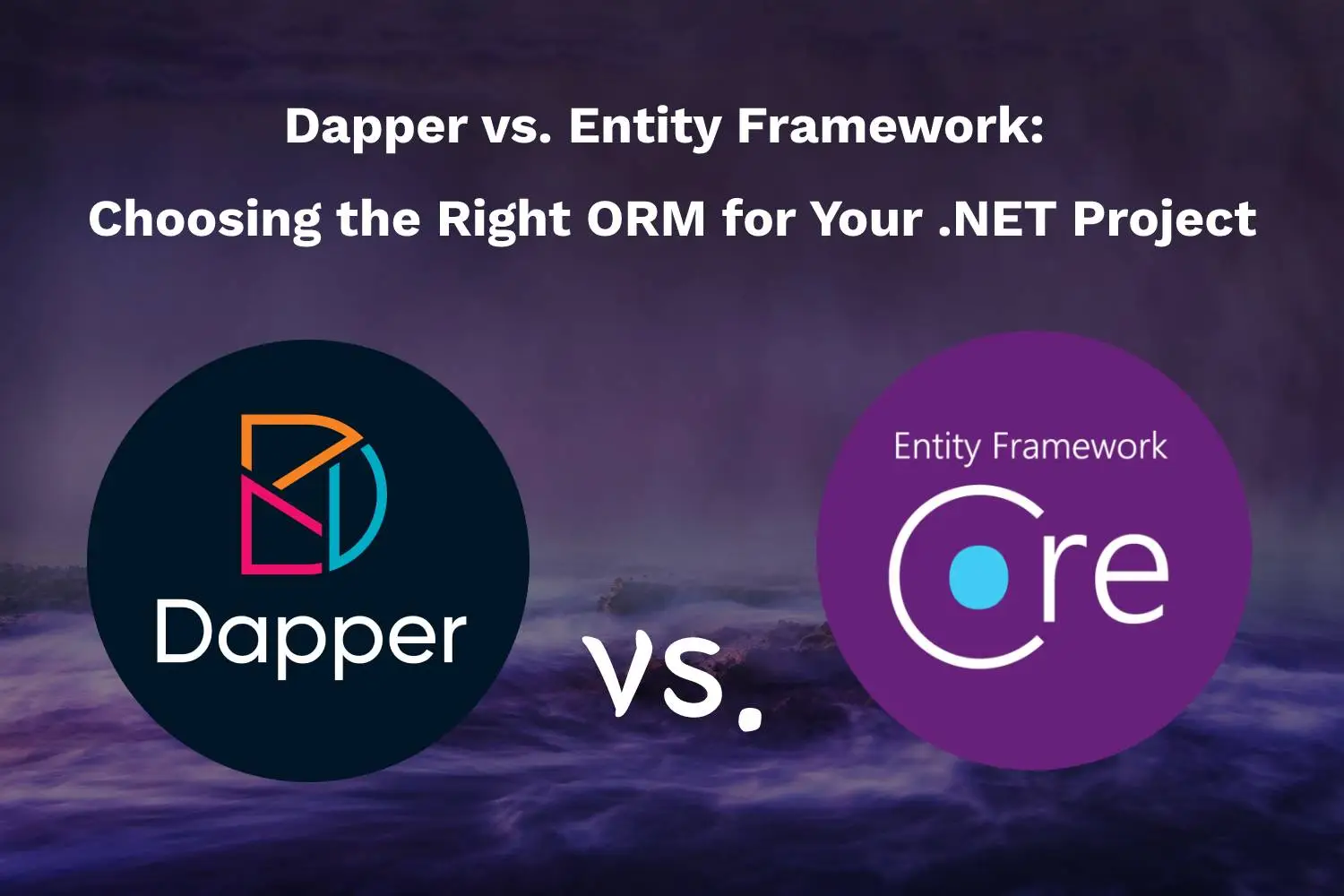 Dapper vs. Entity Framework:
Choosing the Right ORM for Your .NET Project

Dapper

vs.

Entity Framework
Core